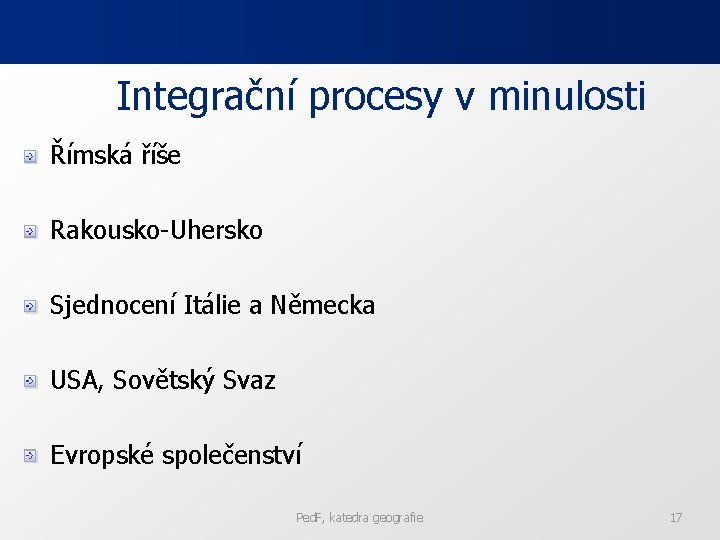 Integrační procesy v minulosti

Římská říše

Rakousko-Uhersko

Sjednocení Itálie a Německa

USA, Sovětský Svaz

Evropské společenství

PedF, katedra geografie

17